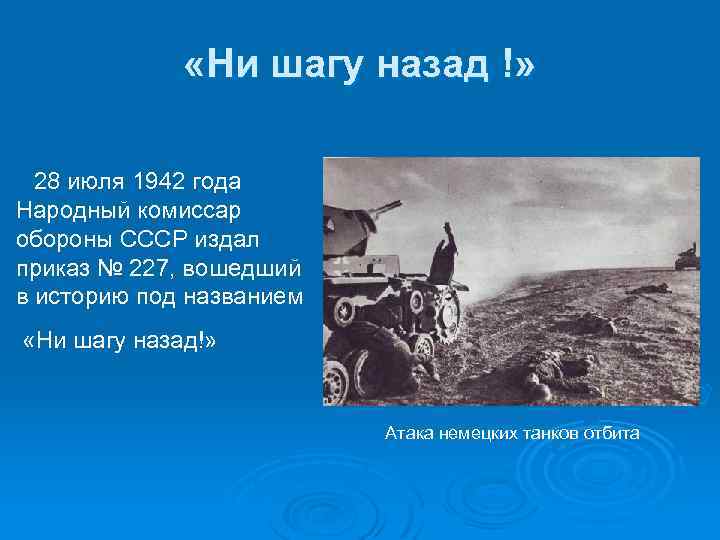 «Ни шагу назад !»

28 июля 1942 года Народный комиссар обороны СССР издал приказ № 227, вошедший в историю под названием

«Ни шагу назад!»

Атака немецких танков отбита